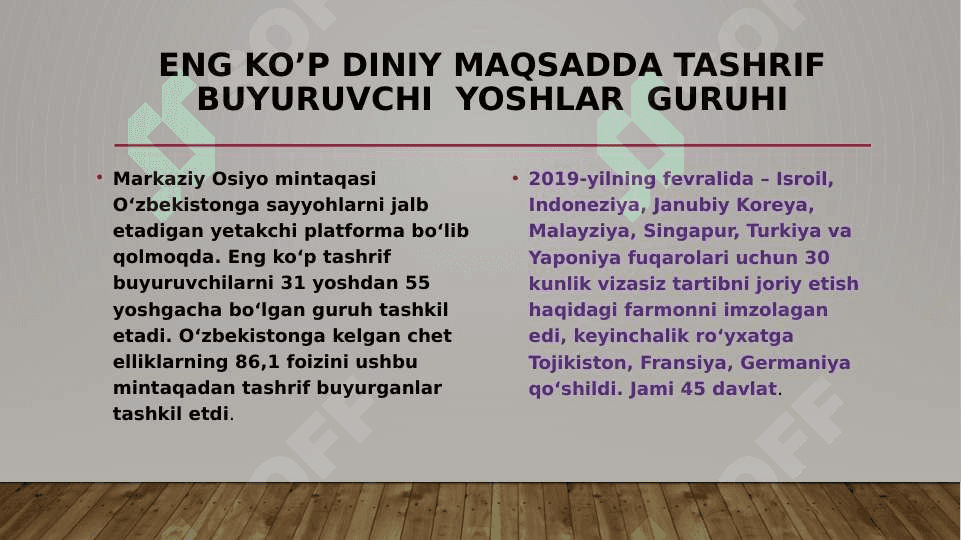 ENG KO’P DINIY MAQSADDA TASHRIF BUYURUVCHI YOSHLAR GURUHI

• Markaziy Osiyo mintaqasi O‘zbekistonga sayyohlarni jalb etadigan yetakchi platforma bo‘lib qolmoqda. Eng ko‘p tashrif buyuruvchilarni 31 yoshdan 55 yoshgacha bo‘lgan guruh tashkil etadi. O‘zbekistonga kelgan chet elliklarning 86,1 foizini ushbu mintaqadan tashrif buyurganlar tashkil etdi.

• 2019-yilning fevralida – Isroil, Indoneziya, Janubiy Koreya, Malayziya, Singapur, Turkiya va Yaponiya fuqarolari uchun 30 kunlik vizasiz tartibni joriy etish haqidagi farmonni imzolagan edi, keyinchalik ro‘yxatga Tojikiston, Fransiya, Germaniya qo‘shildi. Jami 45 davlat.